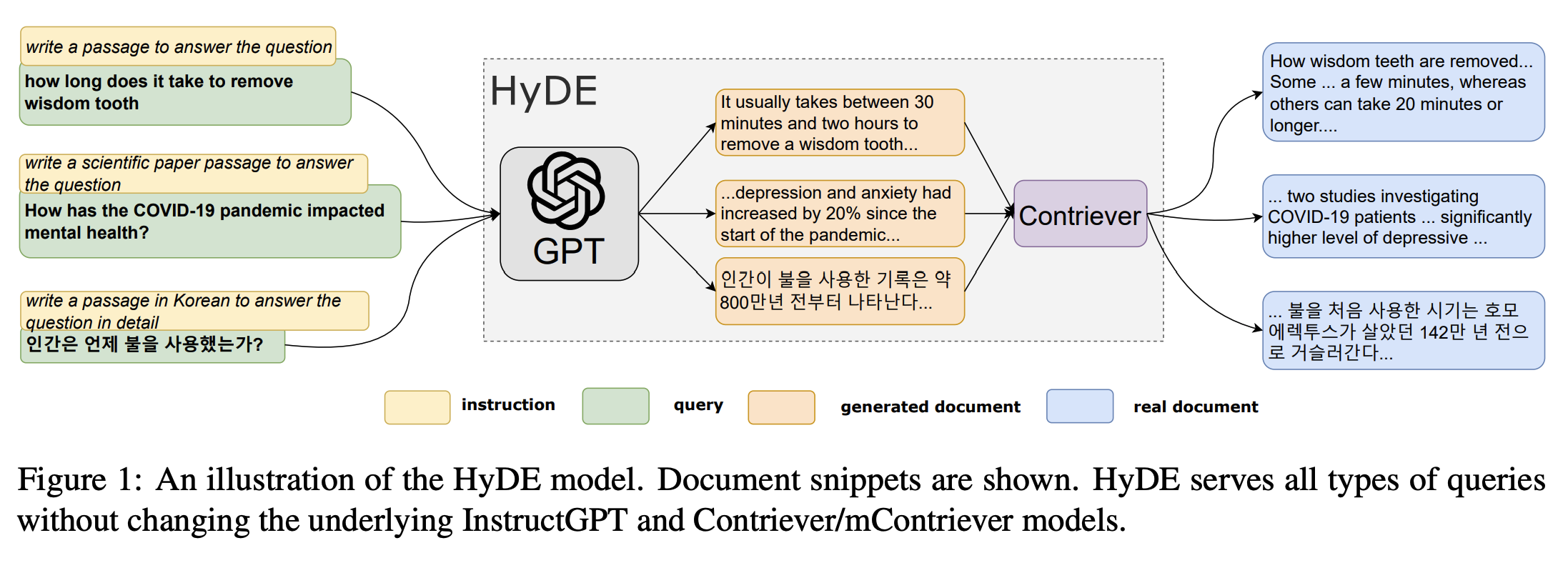 write a passage to answer the question

how long does it take to remove wisdom tooth

write a scientific paper passage to answer the question

How has the COVID-19 pandemic impacted mental health?

write a passage in Korean to answer the question in detail

인간은 언제 불을 사용했는가?

HyDE

GPT

It usually takes between 30 minutes and two hours to remove a wisdom tooth...

...depression and anxiety had increased by 20% since the start of the pandemic...

인간이 불을 사용한 기록은 약 800만년 전부터 나타난다...

Contriever

How wisdom teeth are removed... Some ... a few minutes, whereas others can take 20 minutes or longer....

... two studies investigating COVID-19 patients ... significantly higher level of depressive ...

... 불을 처음 사용한 시기는 호모 에렉투스가 살았던 142만 년 전으로 거슬러간다...

instruction

query

generated document

real document

Figure 1: An illustration of the HyDE model. Document snippets are shown. HyDE serves all types of queries without changing the underlying InstructGPT and Contriever/mContriever models.